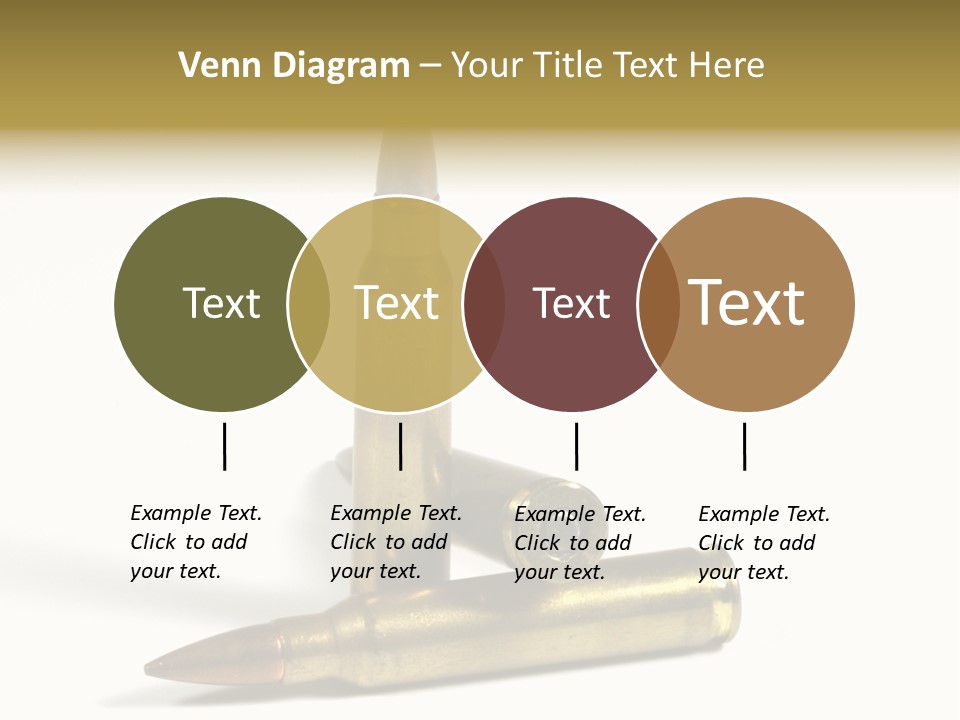 Venn Diagram – Your Title Text Here

Text

Text

Text

Text

Example Text. Click to add your text.

Example Text. Click to add your text.

Example Text. Click to add your text.

Example Text. Click to add your text.